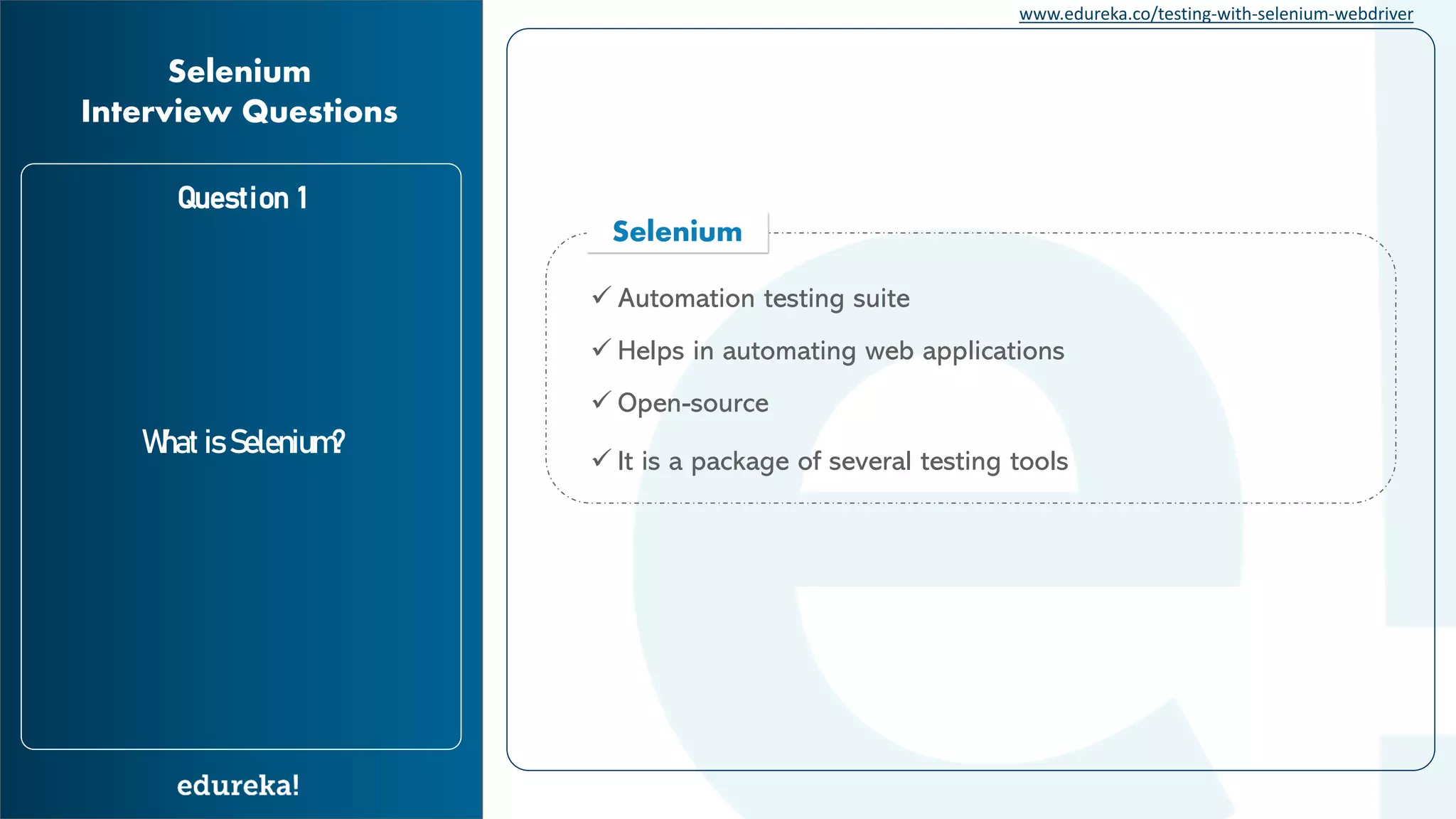 Selenium
Interview Questions

Question 1

What is Selenium?

edureka!

www.edureka.co/testing-with-selenium-webdriver

Selenium

✓ Automation testing suite

✓ Helps in automating web applications

✓ Open-source

✓ It is a package of several testing tools